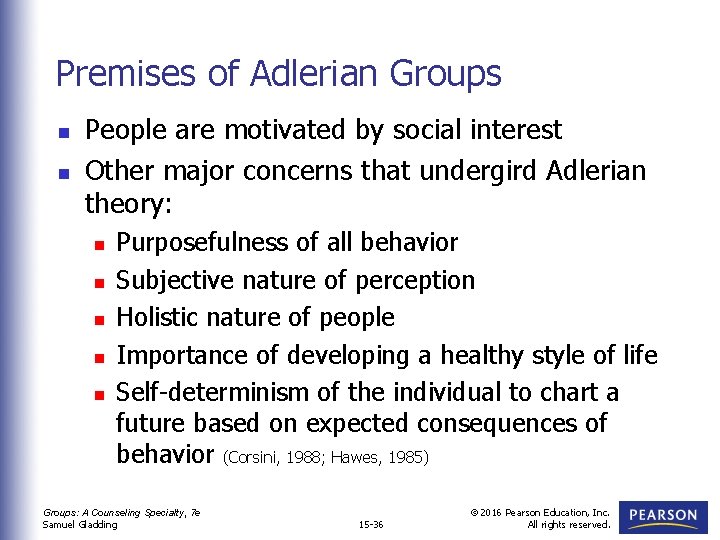 Premises of Adlerian Groups

- People are motivated by social interest
- Other major concerns that undergird Adlerian theory:
  - Purposefulness of all behavior
  - Subjective nature of perception
  - Holistic nature of people
  - Importance of developing a healthy style of life
  - Self-determinism of the individual to chart a future based on expected consequences of behavior (Corsini, 1988; Hawes, 1985)

Groups: A Counseling Specialty, 7e
Samuel Gladding

15-36

© 2016 Pearson Education, Inc.
All rights reserved.

PEARSON